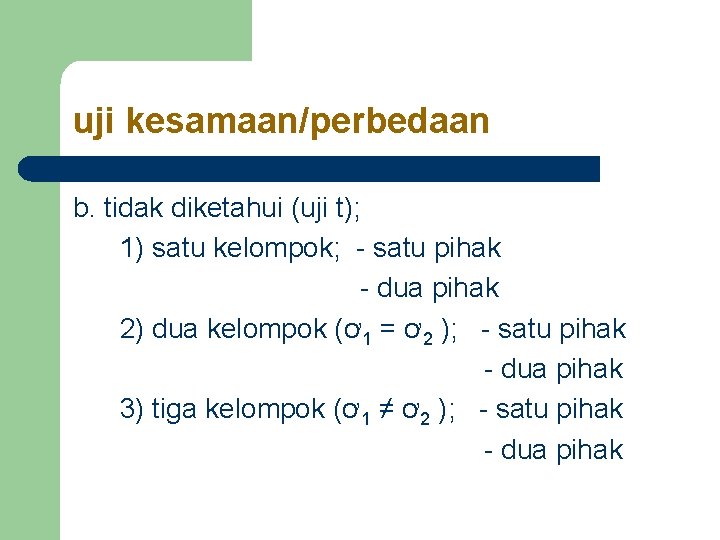 uji kesamaan/perbedaan

b. tidak diketahui (uji t);

1) satu kelompok; - satu pihak
- dua pihak

2) dua kelompok ($\sigma_1 = \sigma_2$ ); - satu pihak
- dua pihak

3) tiga kelompok ($\sigma_1 \neq \sigma_2$ ); - satu pihak
- dua pihak